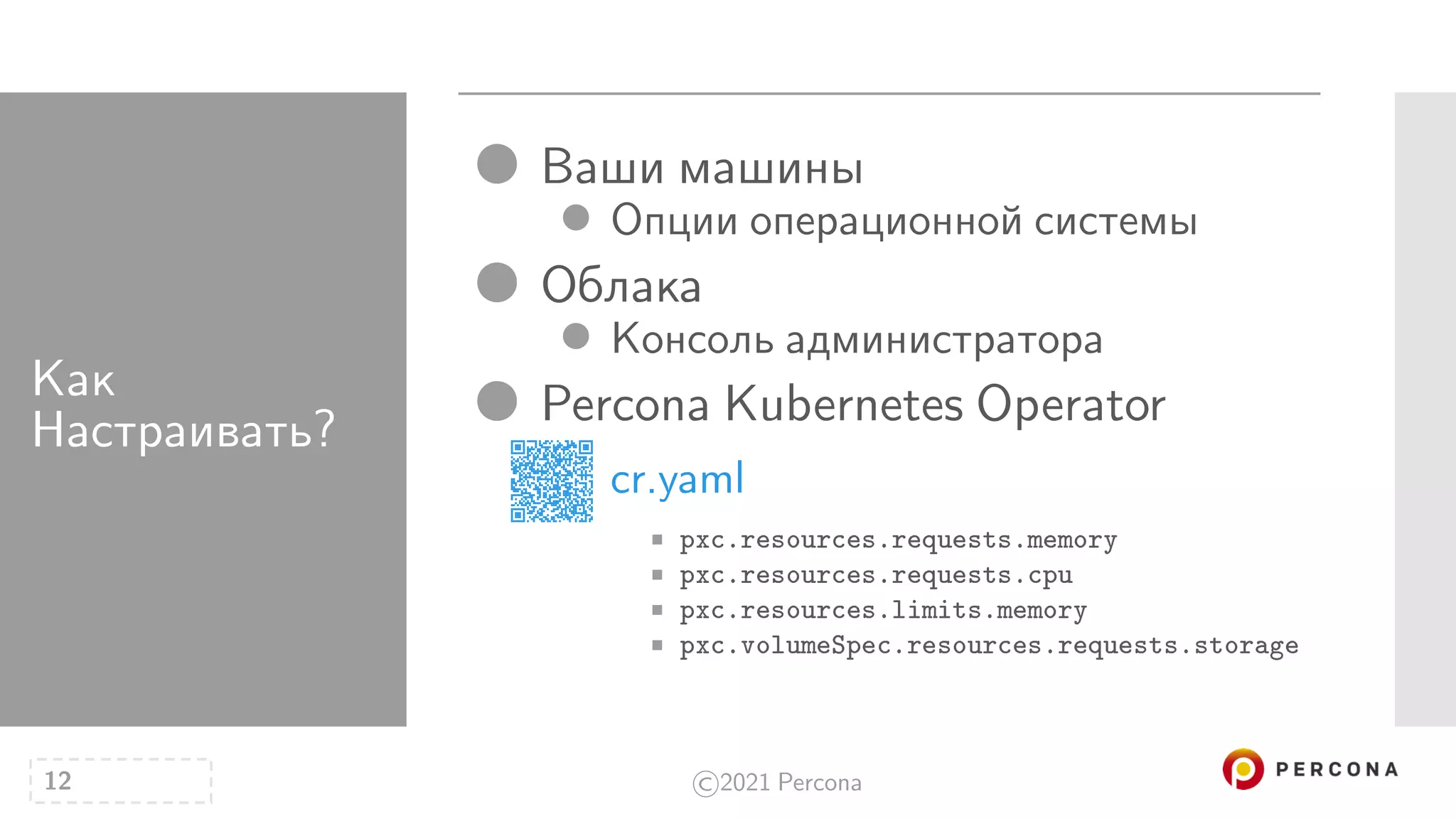 Как Настраивать?

Ваши машины
Опции операционной системы
Облака
Консоль администратора
Percona Kubernetes Operator
cr.yaml
pxc.resources.requests.memory
pxc.resources.requests.cpu
pxc.resources.limits.memory
pxc.volumeSpec.resources.requests.storage

12

©2021 Percona

PERCONA